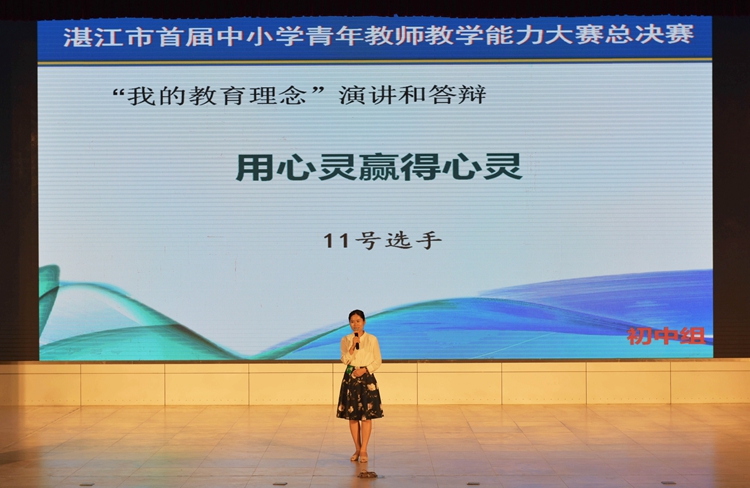 湛江市首届中小学青年教师教学能力大赛总决赛

“我的教育理念”演讲和答辩

用心灵赢得心灵

11号选手

初中组